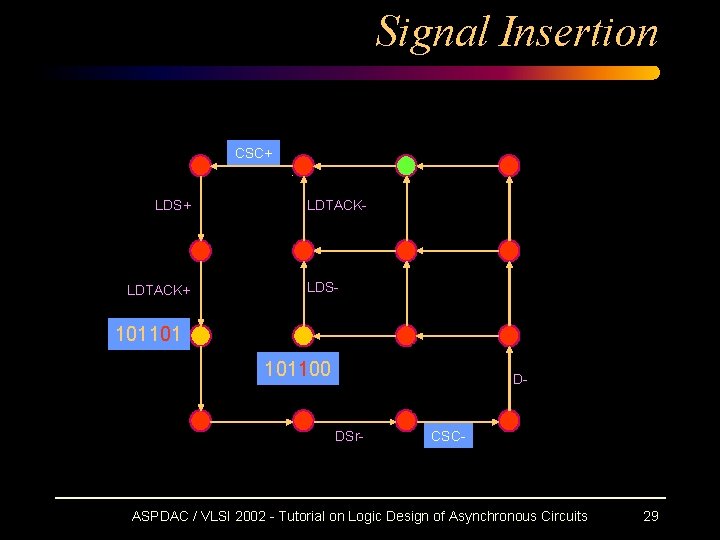 Signal Insertion

CSC+

LDS+

LDTACK-

LDTACK+

LDS-

101101

101100

D-

DSr-

CSC-

ASPDAC / VLSI 2002 - Tutorial on Logic Design of Asynchronous Circuits 29